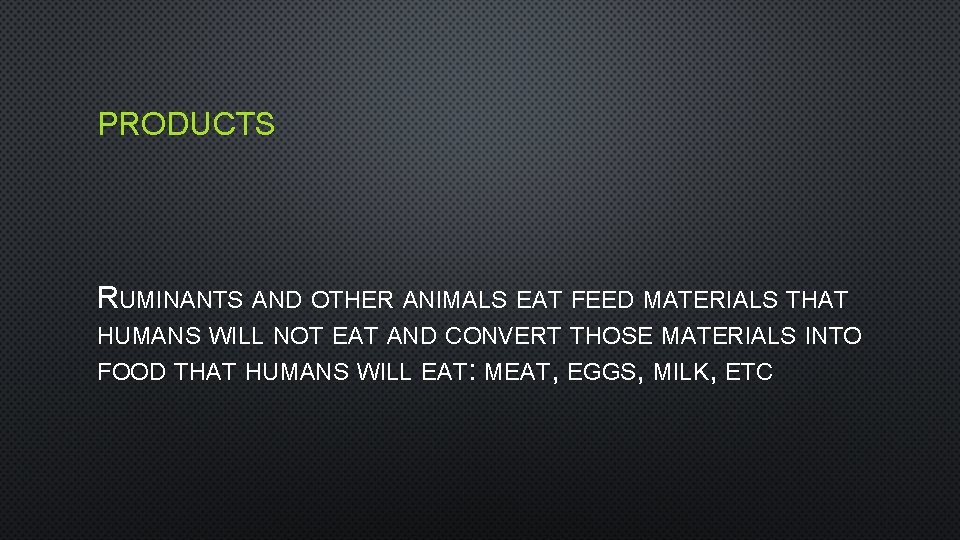 PRODUCTS

RUMINANTS AND OTHER ANIMALS EAT FEED MATERIALS THAT HUMANS WILL NOT EAT AND CONVERT THOSE MATERIALS INTO FOOD THAT HUMANS WILL EAT: MEAT, EGGS, MILK, ETC